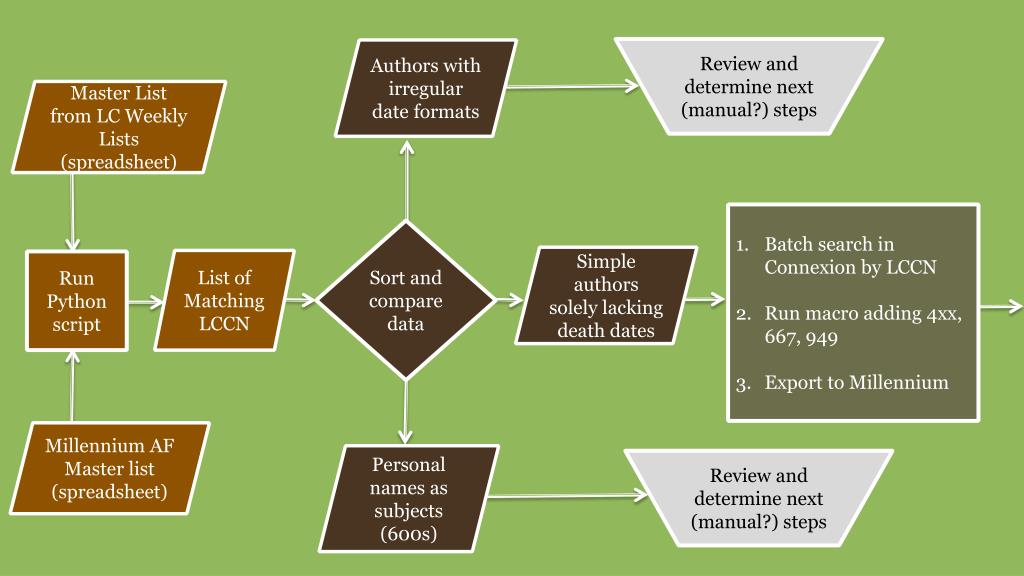 Master List from LC Weekly Lists (spreadsheet)

Run Python script

Millennium AF Master list (spreadsheet)

List of Matching LCCN

Sort and compare data

Authors with irregular date formats

Review and determine next (manual?) steps

Simple authors solely lacking death dates

1. Batch search in Connexion by LCCN

2. Run macro adding 4xx, 667, 949

3. Export to Millennium

Personal names as subjects (600s)

Review and determine next (manual?) steps